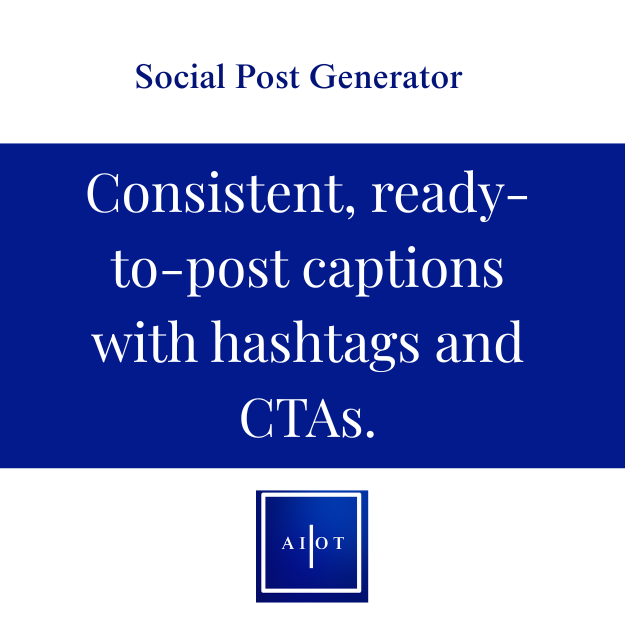 Social Post Generator

Consistent, ready-to-post captions with hashtags and CTAs.

AI|OT